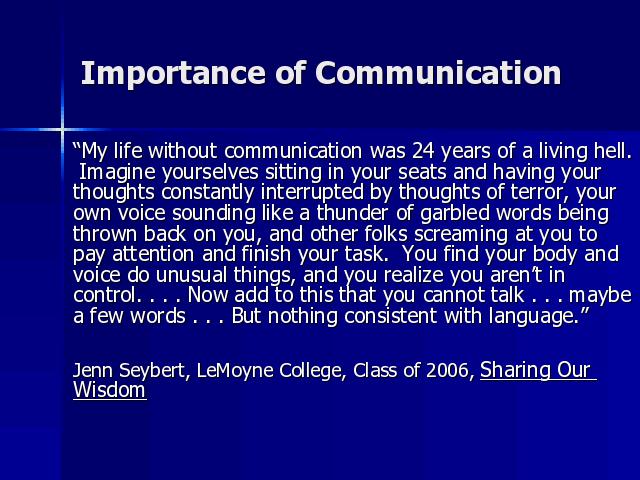 Importance of Communication

“My life without communication was 24 years of a living hell. Imagine yourselves sitting in your seats and having your thoughts constantly interrupted by thoughts of terror, your own voice sounding like a thunder of garbled words being thrown back on you, and other folks screaming at you to pay attention and finish your task. You find your body and voice do unusual things, and you realize you aren’t in control. . . . Now add to this that you cannot talk . . . maybe a few words . . . But nothing consistent with language.”

Jenn Seybert, LeMoyne College, Class of 2006, Sharing Our Wisdom